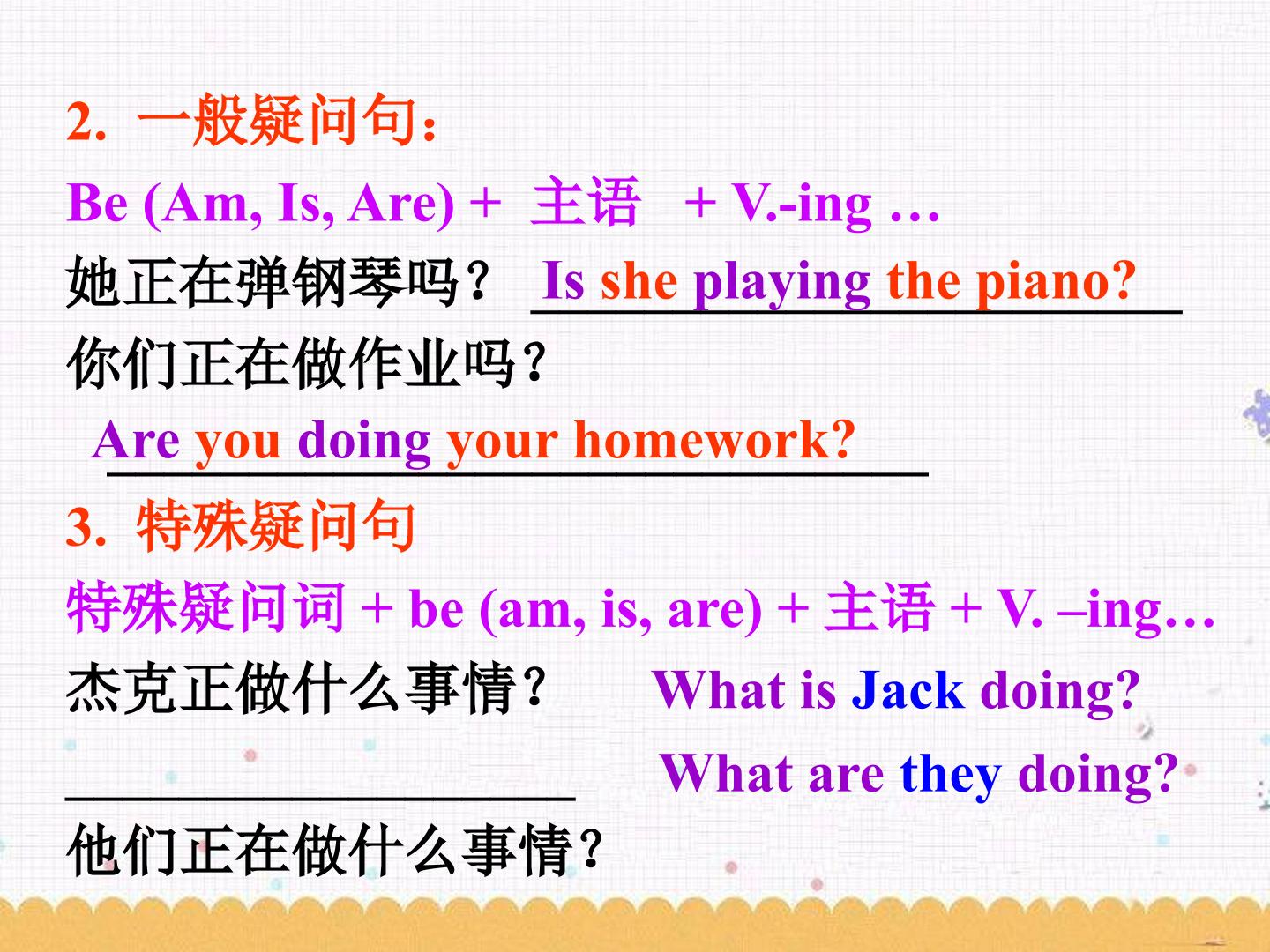 2. 一般疑问句：

Be (Am, Is, Are) + 主语 + V.-ing …

她正在弹钢琴吗？ Is she playing the piano?

你们正在做作业吗？

Are you doing your homework?

3. 特殊疑问句

特殊疑问词 + be (am, is, are) + 主语 + V. –ing…

杰克正做什么事情？ What is Jack doing?

What are they doing?

他们正在做什么事情？